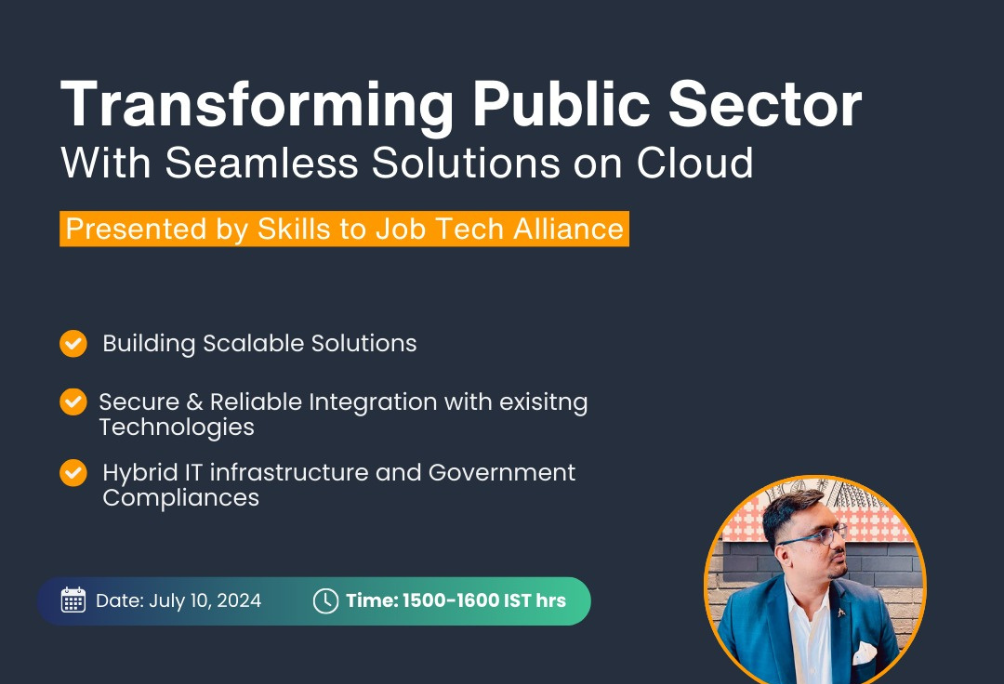 Transforming Public Sector
With Seamless Solutions on Cloud

Presented by Skills to Job Tech Alliance

Building Scalable Solutions

Secure & Reliable Integration with exisitng Technologies

Hybrid IT infrastructure and Government Compliances

Date: July 10, 2024

Time: 1500-1600 IST hrs